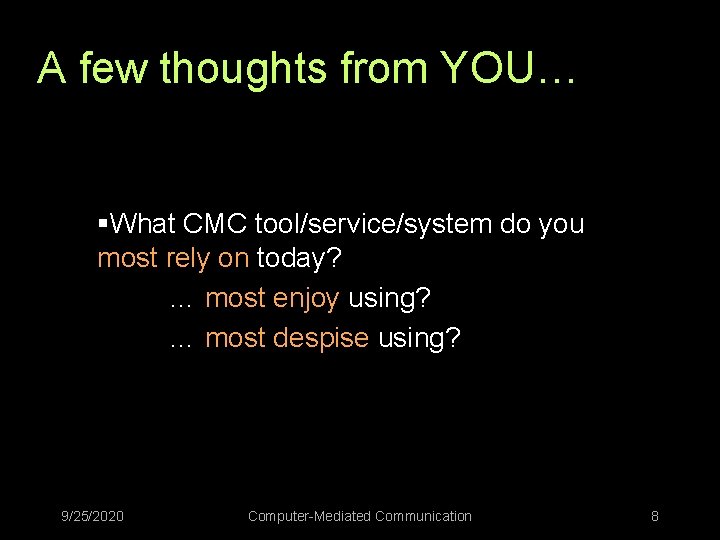 A few thoughts from YOU…

▪What CMC tool/service/system do you most rely on today?

… most enjoy using?

… most despise using?

9/25/2020 Computer-Mediated Communication 8